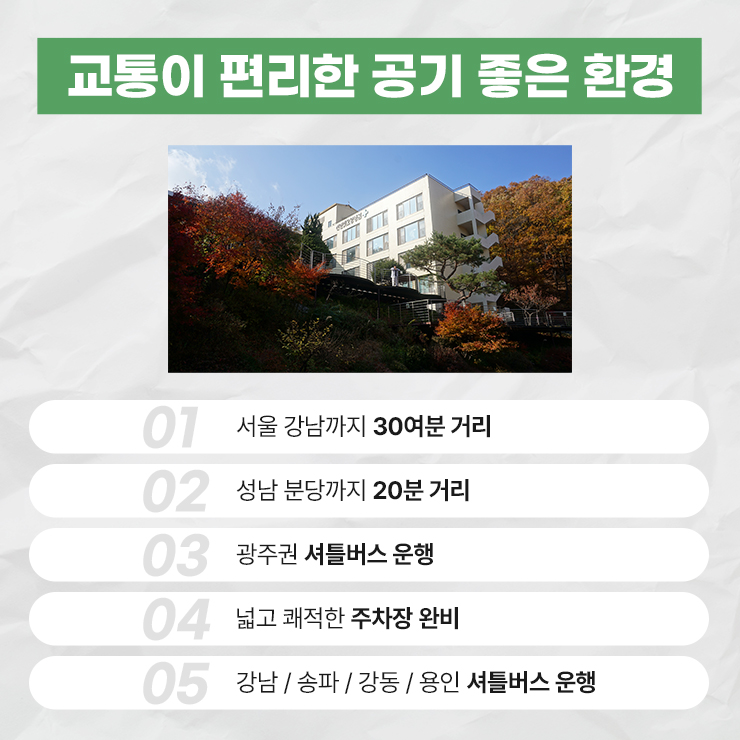 교통이 편리한 공기 좋은 환경

01 서울 강남까지 30여분 거리

02 성남 분당까지 20분 거리

03 광주권 셔틀버스 운행

04 넓고 쾌적한 주차장 완비

05 강남 / 송파 / 강동 / 용인 셔틀버스 운행